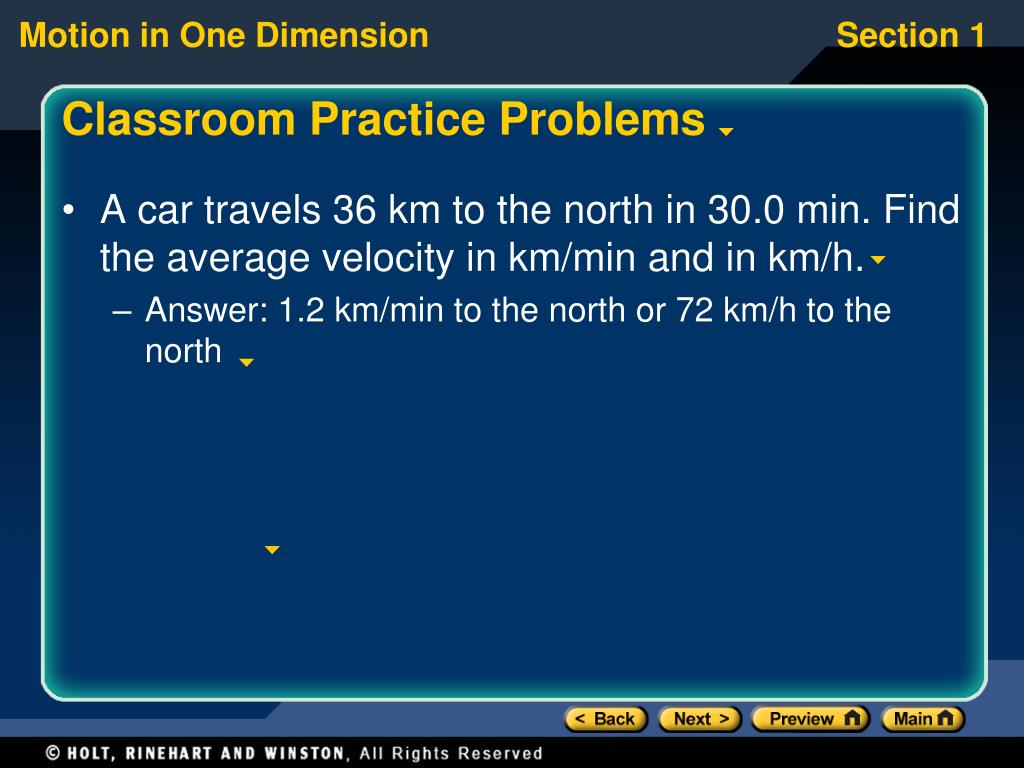 Motion in One Dimension

Section 1

Classroom Practice Problems

• A car travels 36 km to the north in 30.0 min. Find the average velocity in km/min and in km/h.

– Answer: 1.2 km/min to the north or 72 km/h to the north

< Back
Next >
Preview
Main

© HOLT, RINEHART AND WINSTON, All Rights Reserved